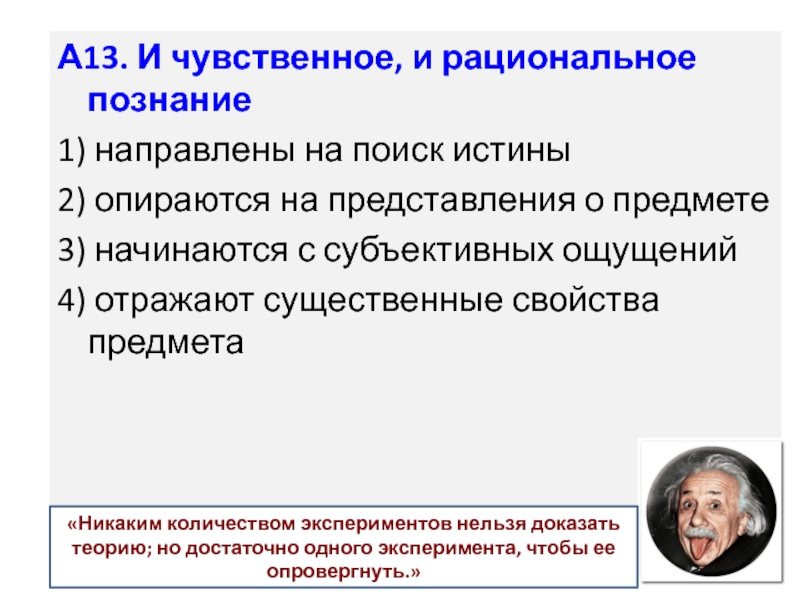 А13. И чувственное, и рациональное познание

1) направлены на поиск истины

2) опираются на представления о предмете

3) начинаются с субъективных ощущений

4) отражают существенные свойства предмета

«Никаким количеством экспериментов нельзя доказать теорию; но достаточно одного эксперимента, чтобы ее опровергнуть.»